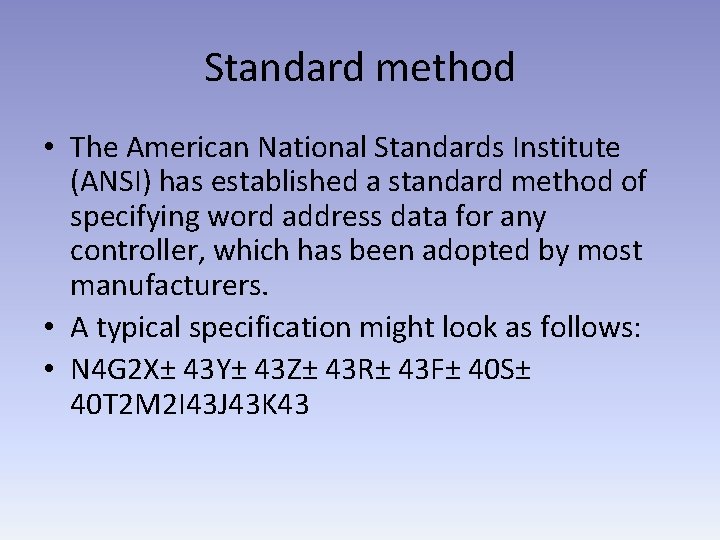 Standard method

• The American National Standards Institute (ANSI) has established a standard method of specifying word address data for any controller, which has been adopted by most manufacturers.
• A typical specification might look as follows:
• N4G2X± 43Y± 43Z± 43R± 43F± 40S± 40T2M2I43J43K43